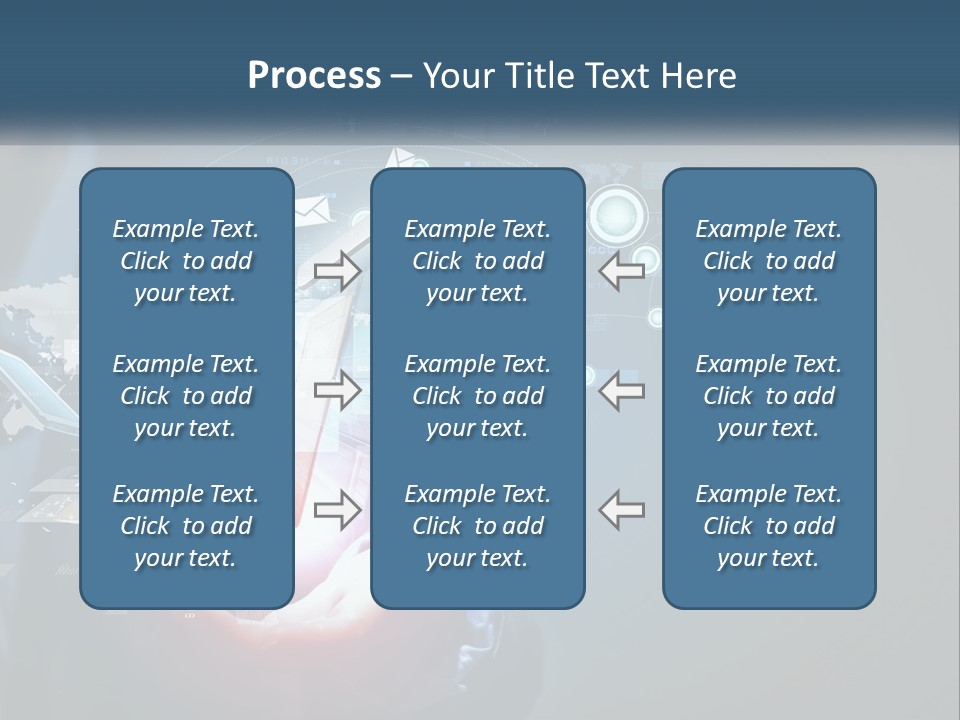 Process – Your Title Text Here

Example Text. Click to add your text.

Example Text. Click to add your text.

Example Text. Click to add your text.

Example Text. Click to add your text.

Example Text. Click to add your text.

Example Text. Click to add your text.

Example Text. Click to add your text.

Example Text. Click to add your text.

Example Text. Click to add your text.